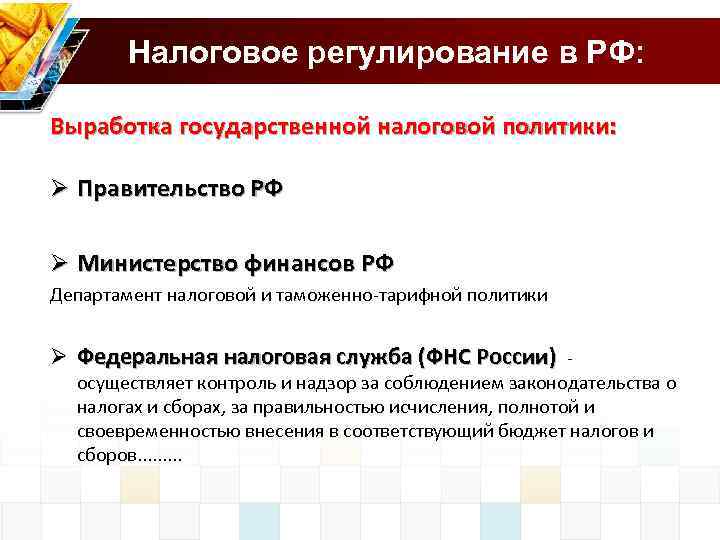 Налоговое регулирование в РФ:

Выработка государственной налоговой политики:

➢ Правительство РФ

➢ Министерство финансов РФ
Департамент налоговой и таможенно-тарифной политики

➢ Федеральная налоговая служба (ФНС России) - осуществляет контроль и надзор за соблюдением законодательства о налогах и сборах, за правильностью исчисления, полнотой и своевременностью внесения в соответствующий бюджет налогов и сборов.........